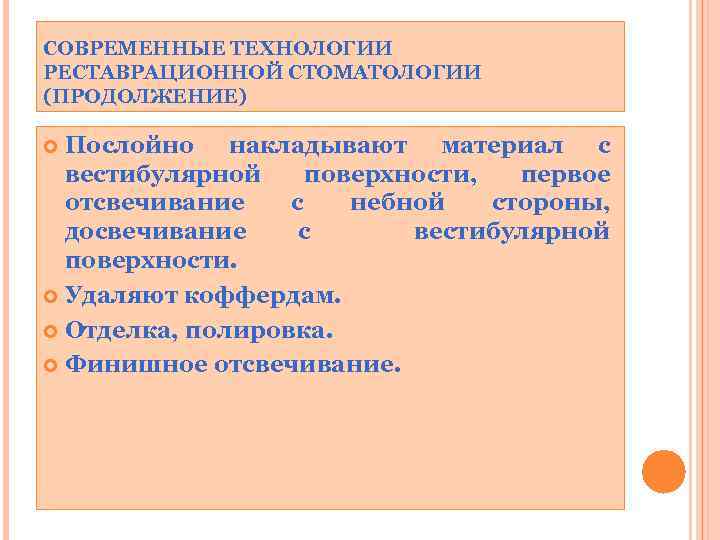 СОВРЕМЕННЫЕ ТЕХНОЛОГИИ РЕСТАВРАЦИОННОЙ СТОМАТОЛОГИИ (ПРОДОЛЖЕНИЕ)

Послойно накладывают материал с вестибулярной поверхности, первое отсвечивание с небной стороны, досвечивание с вестибулярной поверхности.

Удаляют коффердам.

Отделка, полировка.

Финишное отсвечивание.